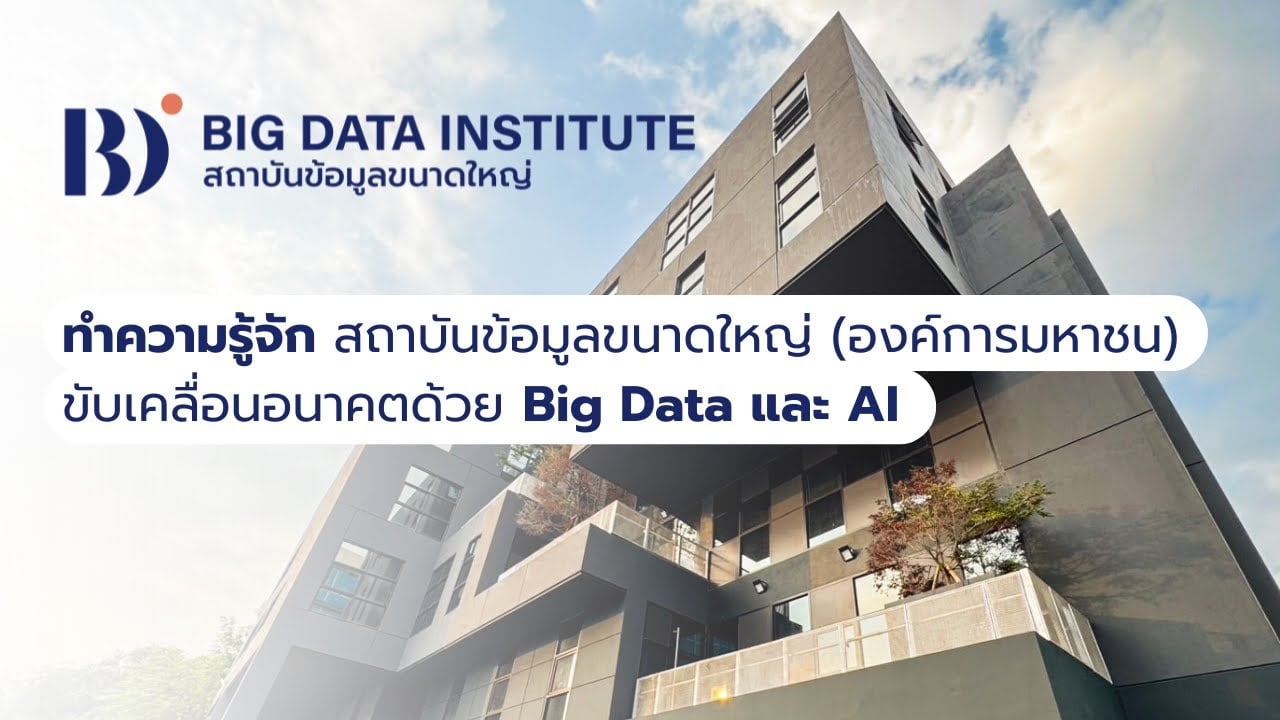 BD BIG DATA INSTITUTE
สถาบันข้อมูลขนาดใหญ่

ทำความรู้จัก สถาบันข้อมูลขนาดใหญ่ (องค์การมหาชน) ขับเคลื่อนอนาคตด้วย Big Data และ AI